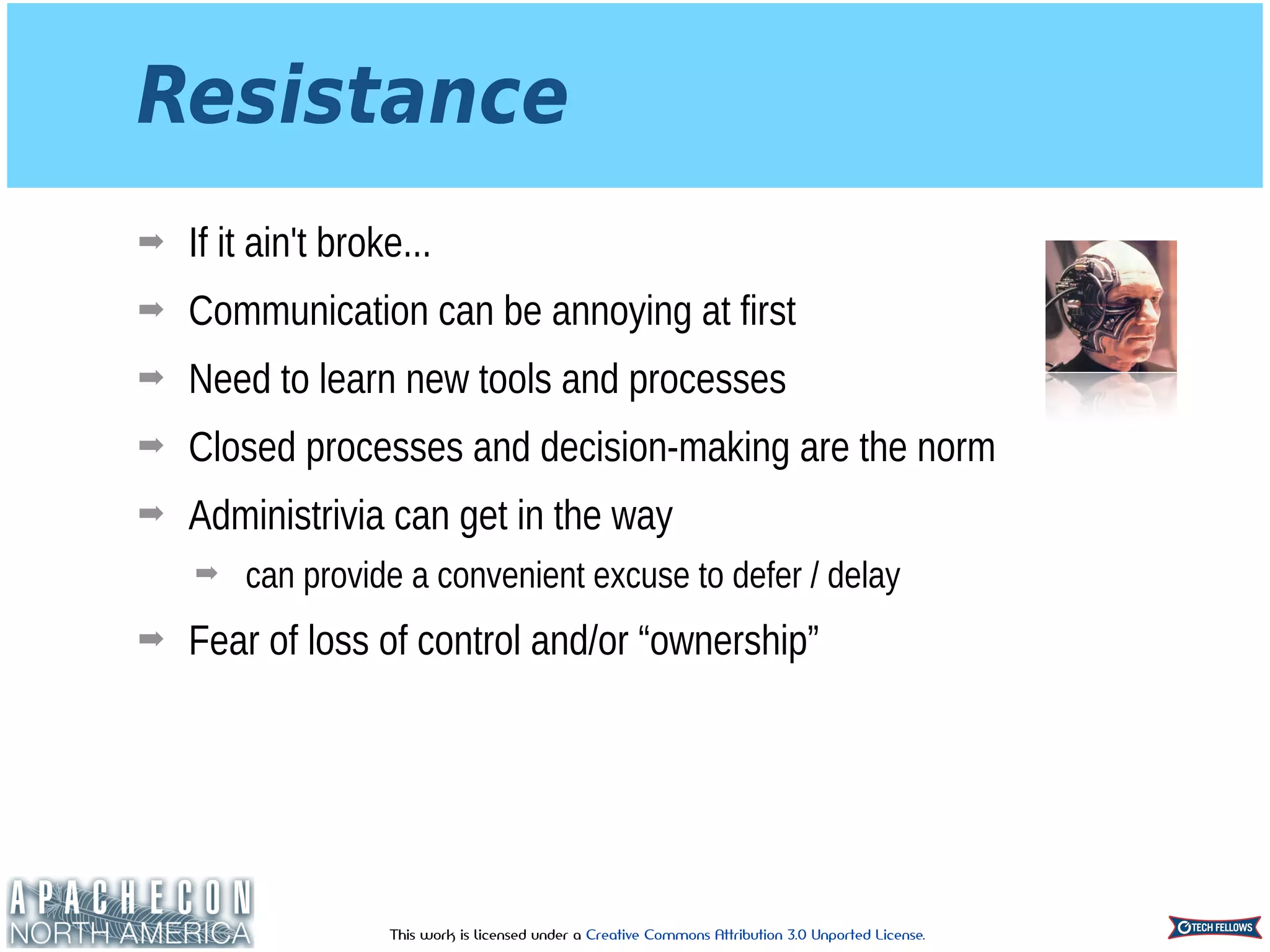 Resistance

➡ If it ain't broke...

➡ Communication can be annoying at first

➡ Need to learn new tools and processes

➡ Closed processes and decision-making are the norm

➡ Administrivia can get in the way

➡ can provide a convenient excuse to defer / delay

➡ Fear of loss of control and/or “ownership”

APACHECON NORTH AMERICA

This work is licensed under a Creative Commons Attribution 3.0 Unported License.

TECH FELLOWS